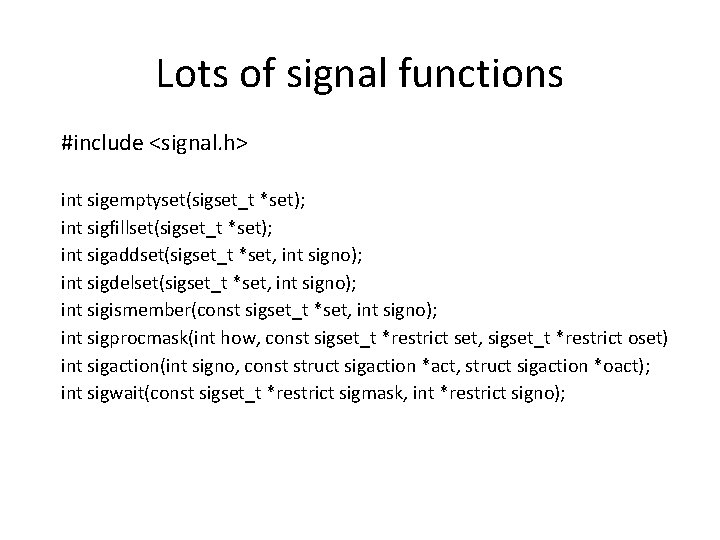 Lots of signal functions

#include <signal.h>

int sigemptyset(sigset_t *set);
int sigfillset(sigset_t *set);
int sigaddset(sigset_t *set, int signo);
int sigdelset(sigset_t *set, int signo);
int sigismember(const sigset_t *set, int signo);
int sigprocmask(int how, const sigset_t *restrict set, sigset_t *restrict oset)
int sigaction(int signo, const struct sigaction *act, struct sigaction *oact);
int sigwait(const sigset_t *restrict sigmask, int *restrict signo);